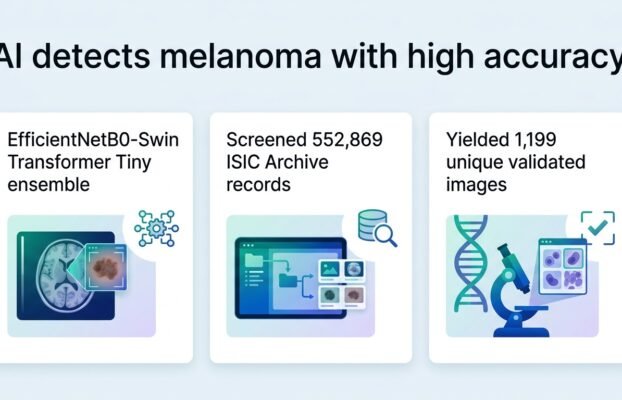 AI detects melanoma with high accuracy

EfficientNetB0-Swin Transformer Tiny ensemble

Screened 552,869 ISIC Archive records

Yielded 1,199 unique validated images